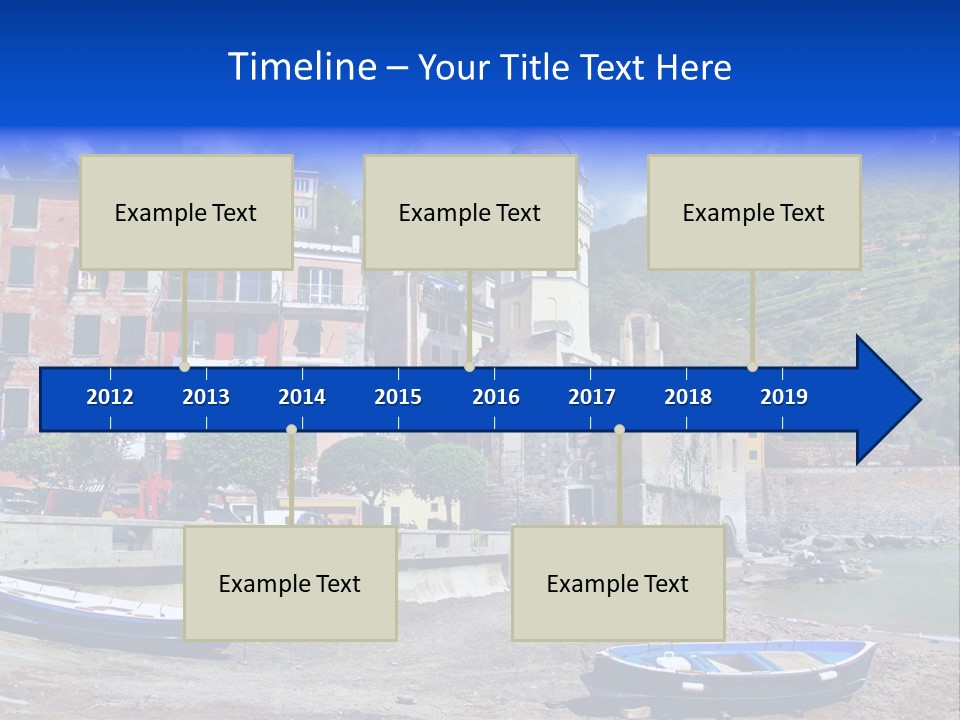 Timeline – Your Title Text Here

Example Text

Example Text

Example Text

2012 2013 2014 2015 2016 2017 2018 2019

Example Text

Example Text